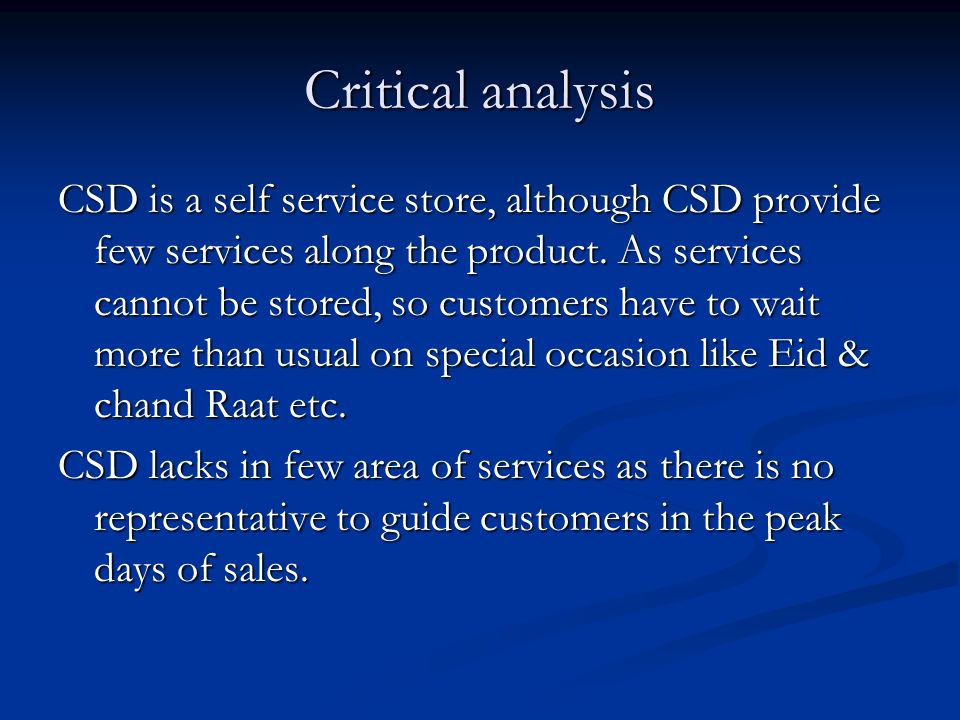 Critical analysis

CSD is a self service store, although CSD provide few services along the product. As services cannot be stored, so customers have to wait more than usual on special occasion like Eid & chand Raat etc.

CSD lacks in few area of services as there is no representative to guide customers in the peak days of sales.